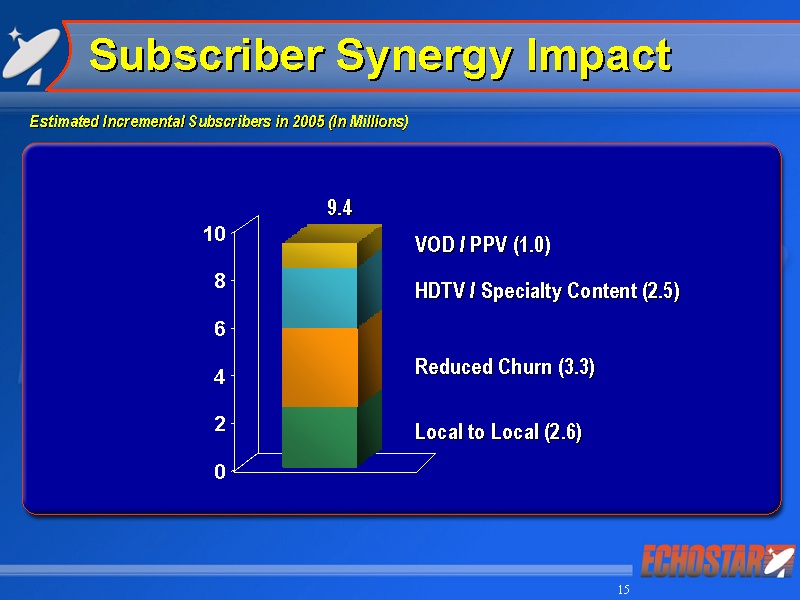 Subscriber Synergy Impact

Estimated Incremental Subscribers in 2005 (In Millions)

9.4

10
8
6
4
2
0

VOD / PPV (1.0)

HDTV / Specialty Content (2.5)

Reduced Churn (3.3)

Local to Local (2.6)

ECHOSTAR

15